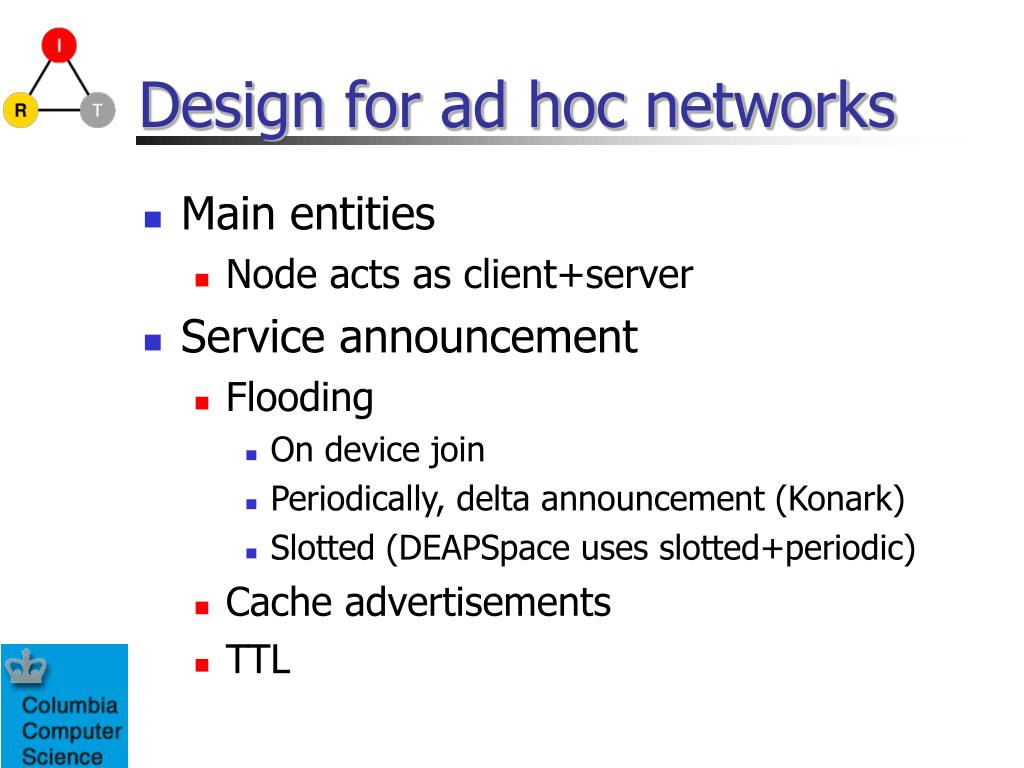 I
R
T

Design for ad hoc networks

Main entities
Node acts as client+server
Service announcement
Flooding
On device join
Periodically, delta announcement (Konark)
Slotted (DEAPSpace uses slotted+periodic)
Cache advertisements
TTL

Columbia
Computer
Science